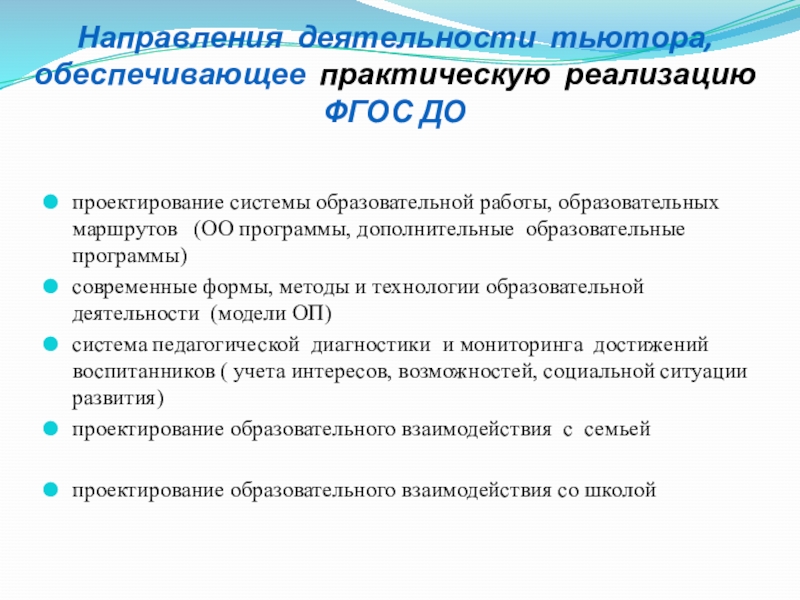 Направления деятельности тьютора, обеспечивающее практическую реализацию ФГОС ДО

проектирование системы образовательной работы, образовательных маршрутов (ОО программы, дополнительные образовательные программы)

современные формы, методы и технологии образовательной деятельности (модели ОП)

система педагогической диагностики и мониторинга достижений воспитанников ( учета интересов, возможностей, социальной ситуации развития)

проектирование образовательного взаимодействия с семьей

проектирование образовательного взаимодействия со школой